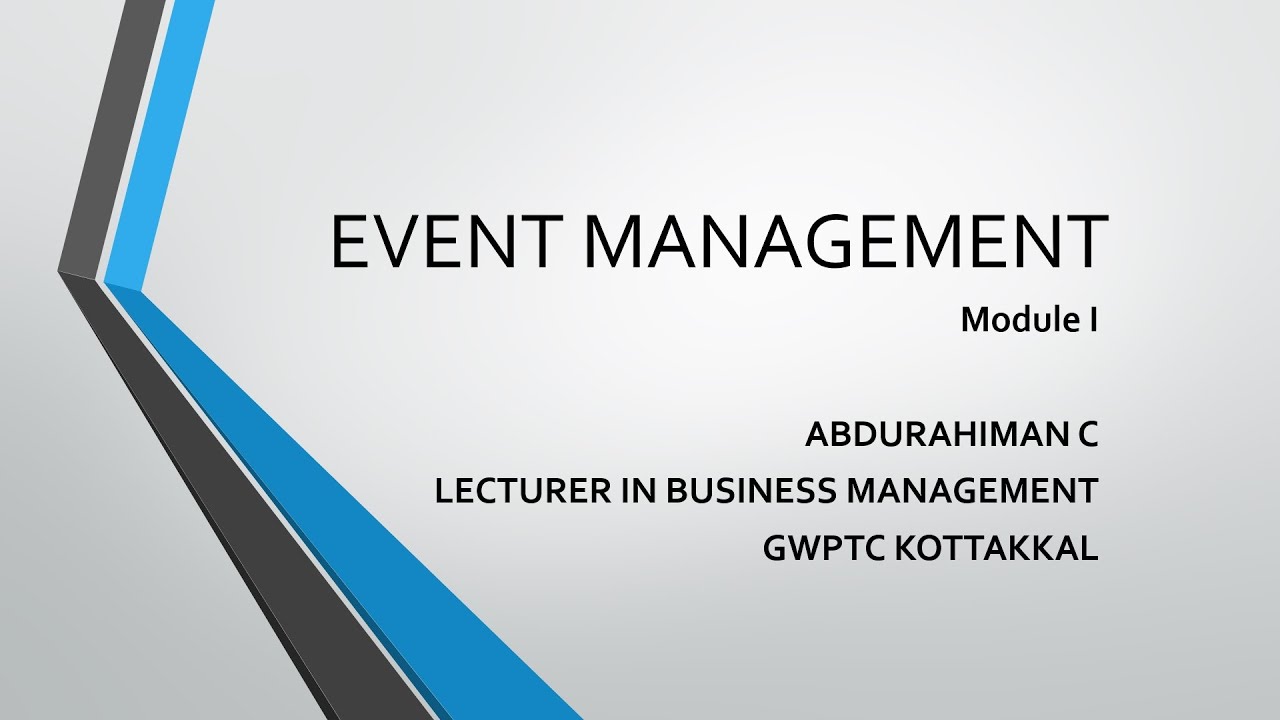 EVENT MANAGEMENT

Module I

ABDURAHIMAN C
LECTURER IN BUSINESS MANAGEMENT
GWPTC KOTTAKKAL